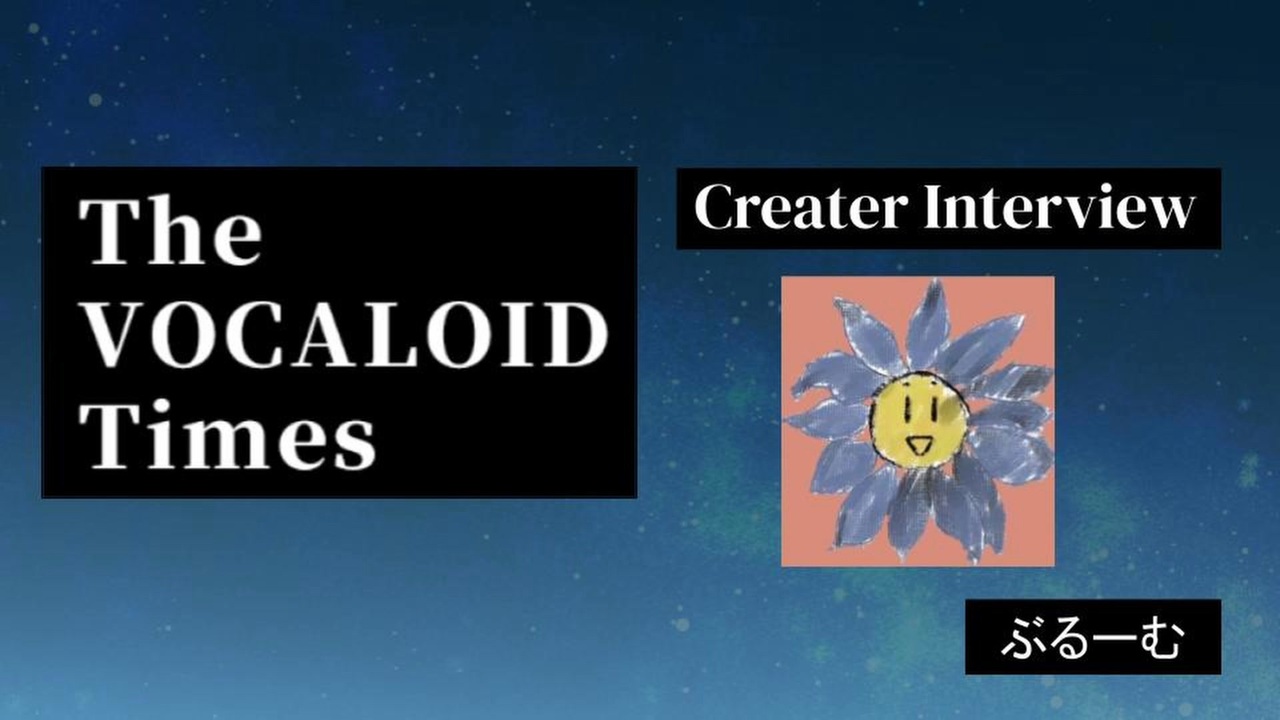 The VOCALOID Times

Creater Interview

ぶるーむ